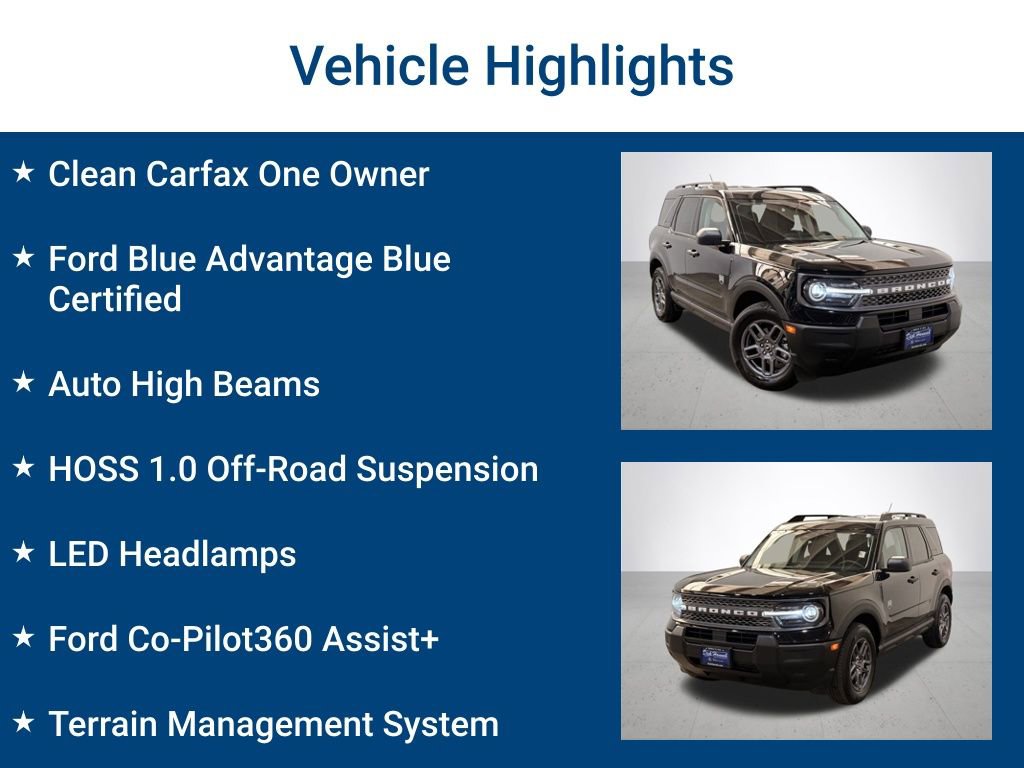 Vehicle Highlights

★ Clean Carfax One Owner

★ Ford Blue Advantage Blue Certified

★ Auto High Beams

★ HOSS 1.0 Off-Road Suspension

★ LED Headlamps

★ Ford Co-Pilot360 Assist+

★ Terrain Management System

BRONCO

BRONCO